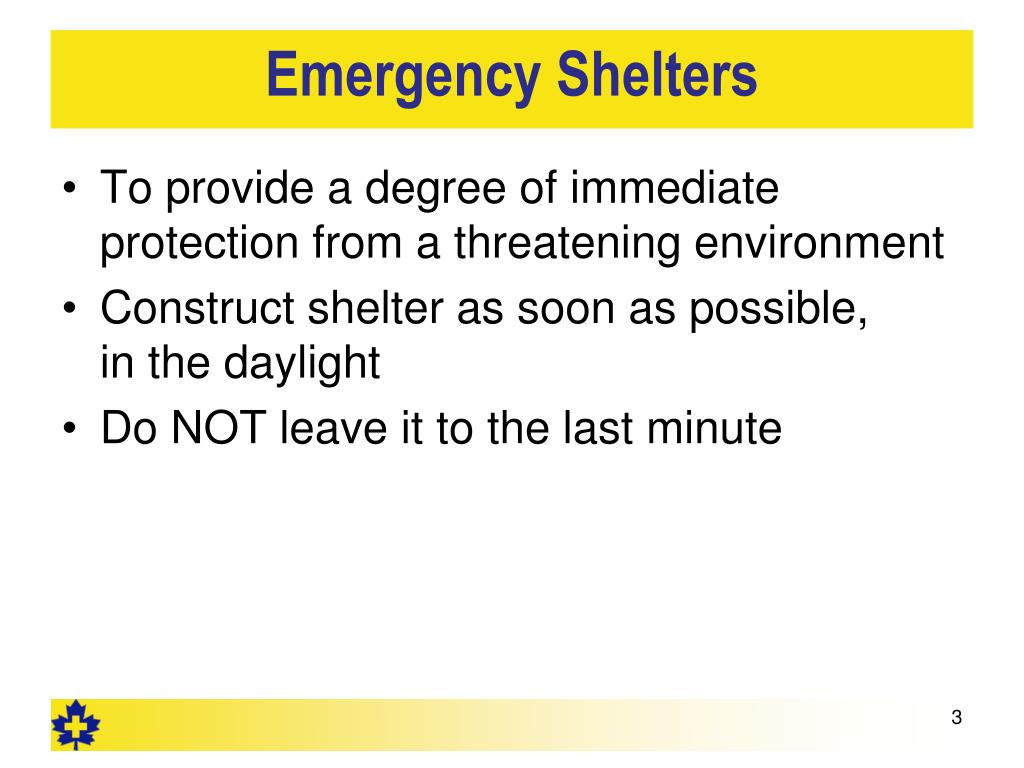 Emergency Shelters

• To provide a degree of immediate protection from a threatening environment
• Construct shelter as soon as possible, in the daylight
• Do NOT leave it to the last minute

3